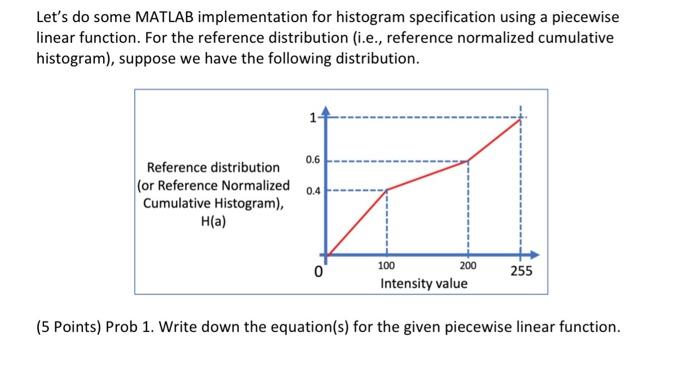 Let's do some MATLAB implementation for histogram specification using a piecewise linear function. For the reference distribution (i.e., reference normalized cumulative histogram), suppose we have the following distribution.

Reference distribution (or Reference Normalized Cumulative Histogram), H(a)

1
0.6
0.4
0
100
200
255
Intensity value

(5 Points) Prob 1. Write down the equation(s) for the given piecewise linear function.